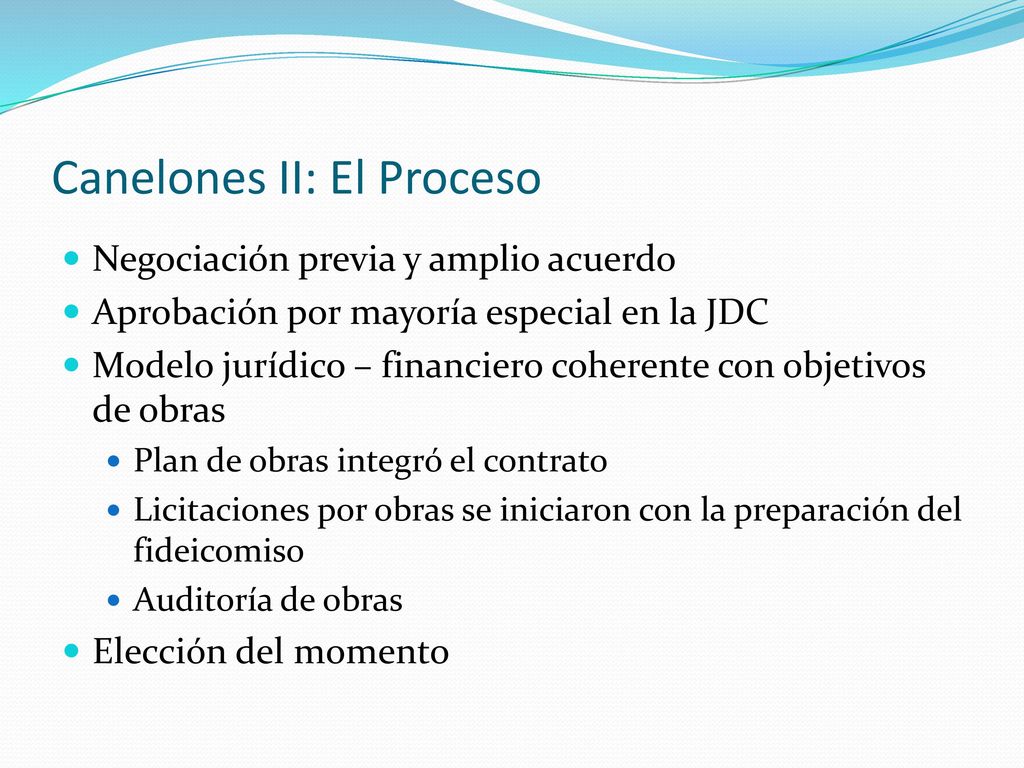 Canelones II: El Proceso

- Negociación previa y amplio acuerdo
- Aprobación por mayoría especial en la JDC
- Modelo jurídico – financiero coherente con objetivos de obras
  - Plan de obras integró el contrato
  - Licitaciones por obras se iniciaron con la preparación del fideicomiso
  - Auditoría de obras
- Elección del momento